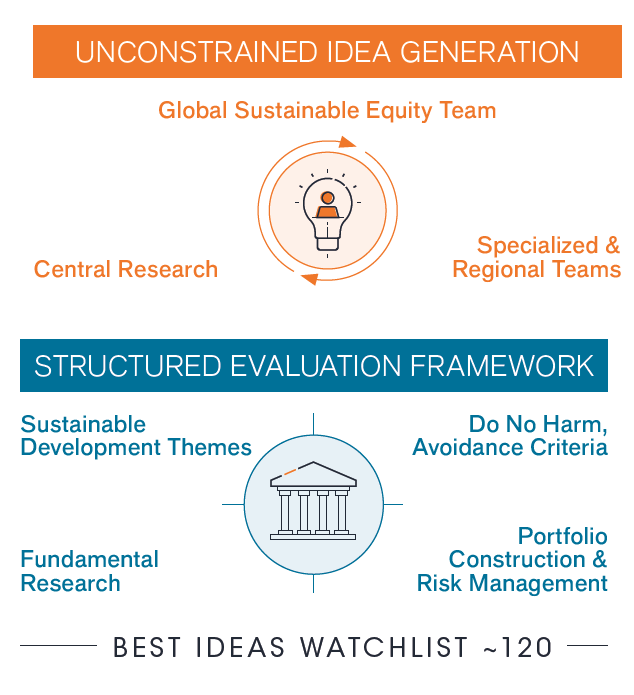 UNCONSTRAINED IDEA GENERATION

Global Sustainable Equity Team

Central Research

Specialized & Regional Teams

STRUCTURED EVALUATION FRAMEWORK

Sustainable Development Themes

Do No Harm, Avoidance Criteria

Fundamental Research

Portfolio Construction & Risk Management

BEST IDEAS WATCHLIST ~120